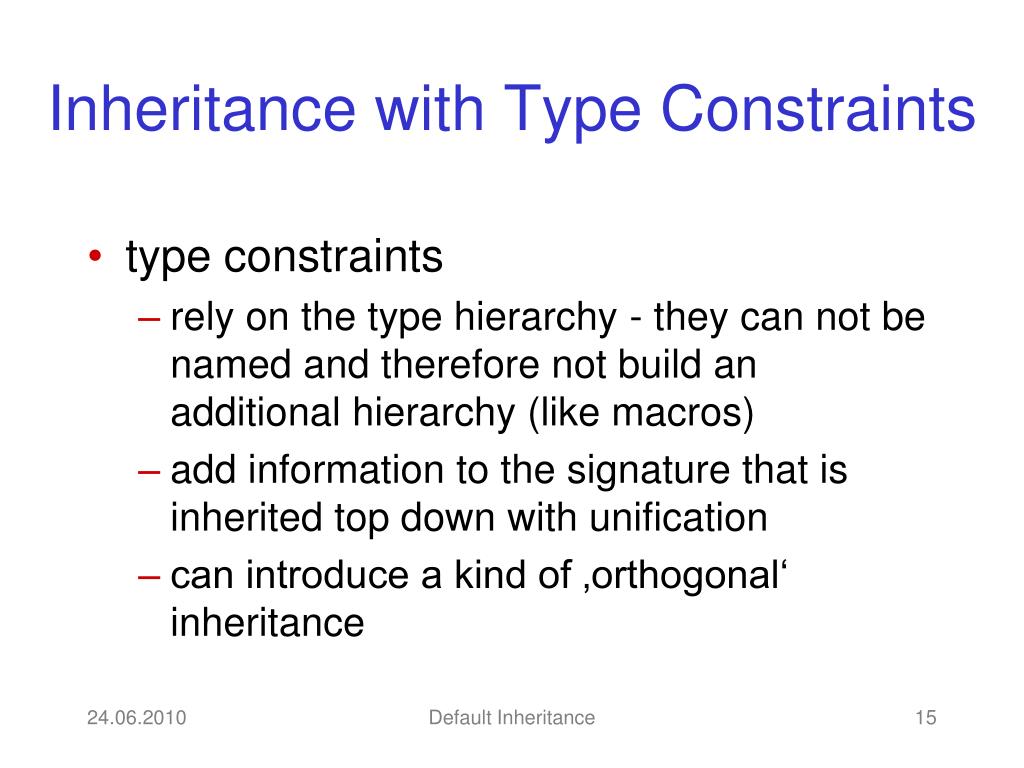 Inheritance with Type Constraints

• type constraints
– rely on the type hierarchy - they can not be named and therefore not build an additional hierarchy (like macros)
– add information to the signature that is inherited top down with unification
– can introduce a kind of ‚orthogonal‘ inheritance

24.06.2010
Default Inheritance
15